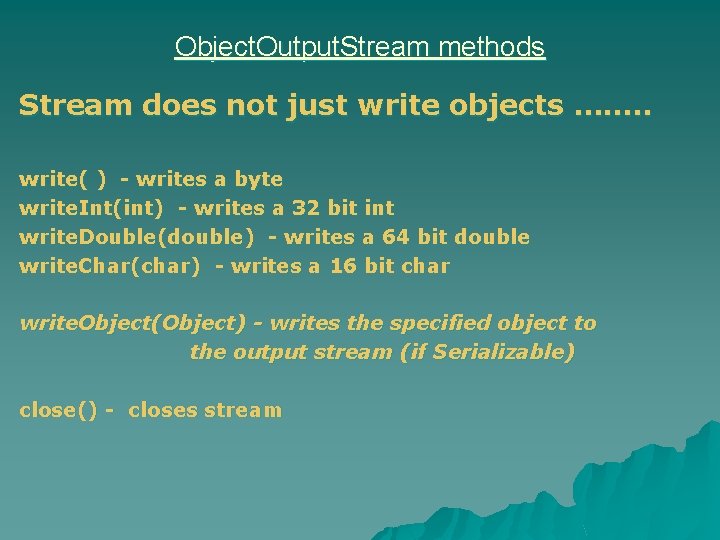 ObjectOutputStream methods

Stream does not just write objects ........

write( ) - writes a byte
writeInt(int) - writes a 32 bit int
writeDouble(double) - writes a 64 bit double
writeChar(char) - writes a 16 bit char

writeObject(Object) - writes the specified object to the output stream (if Serializable)

close() - closes stream